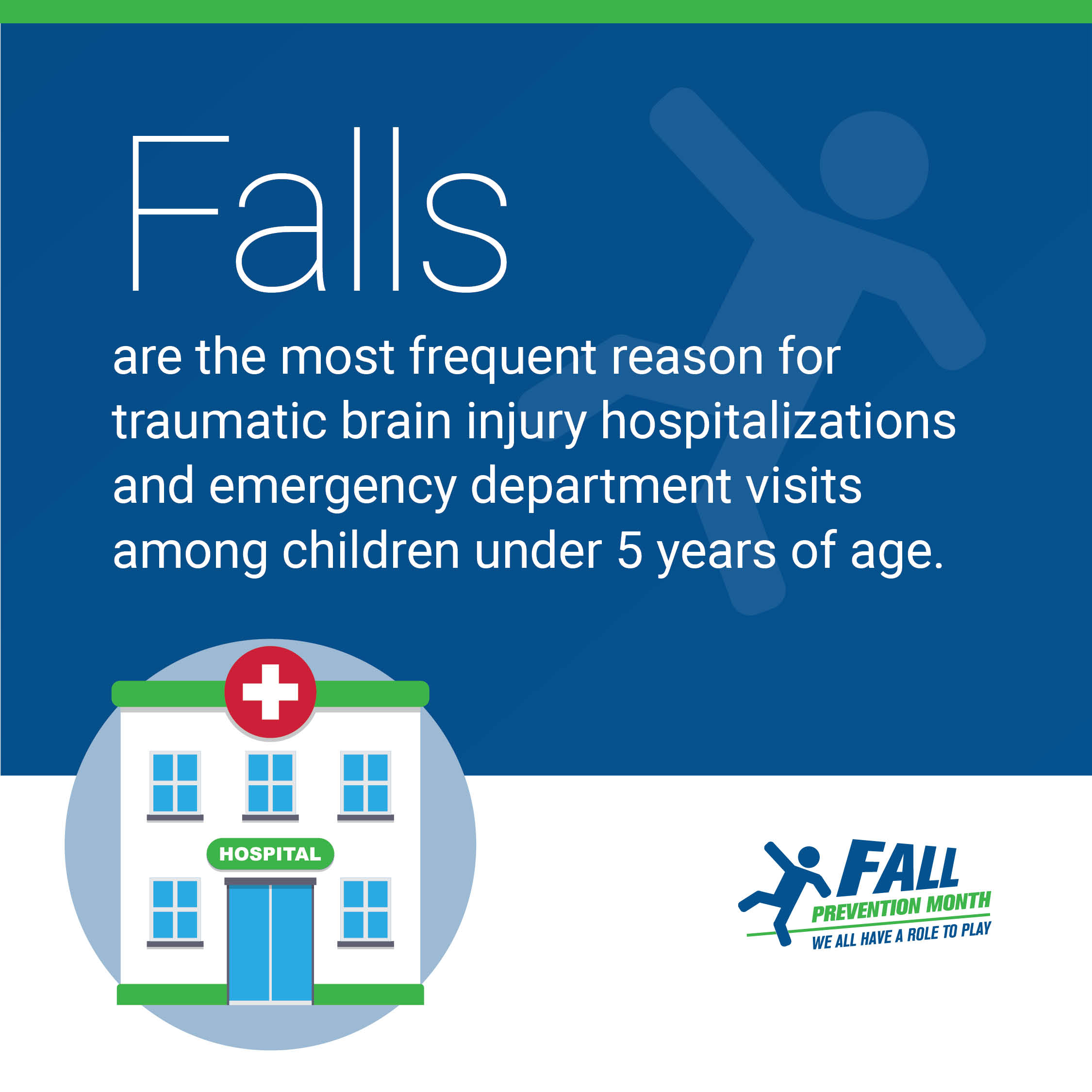 Falls

are the most frequent reason for traumatic brain injury hospitalizations and emergency department visits among children under 5 years of age.

HOSPITAL

FALL
PREVENTION MONTH
WE ALL HAVE A ROLE TO PLAY